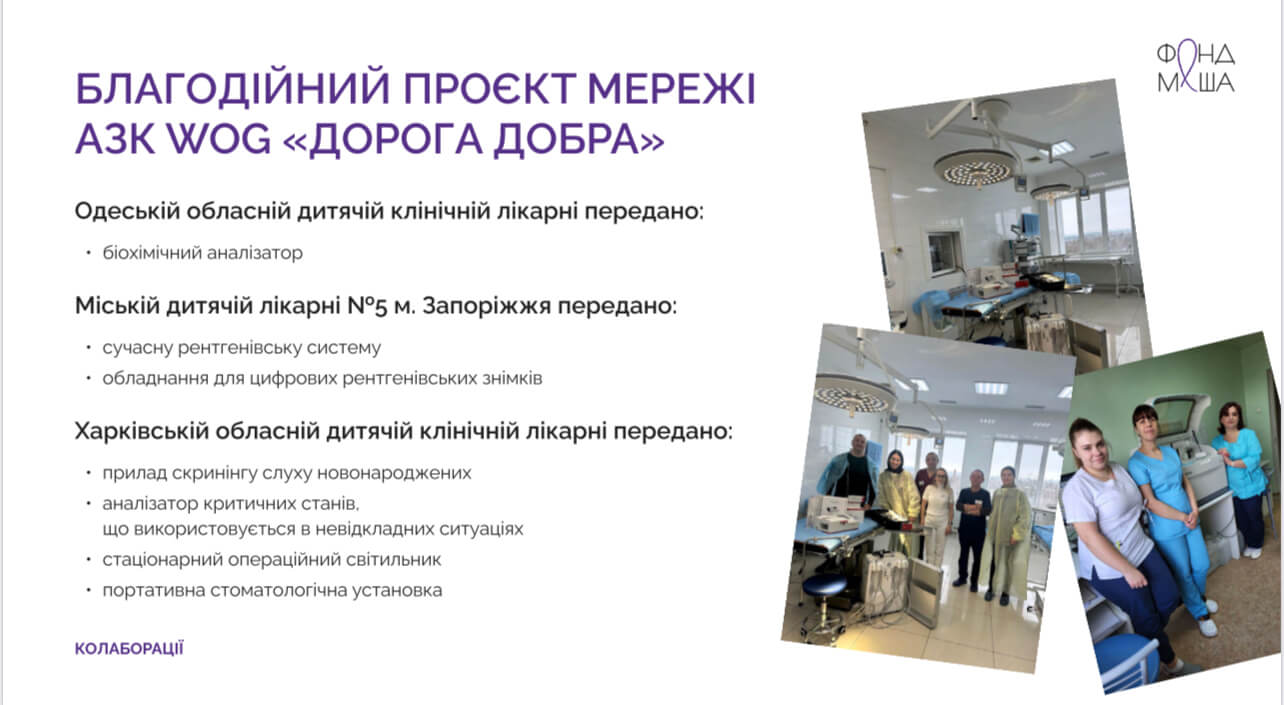 ФОНД
МАША

БЛАГОДІЙНИЙ ПРОЄКТ МЕРЕЖІ АЗК WOG «ДОРОГА ДОБРА»

Одеській обласній дитячій клінічній лікарні передано:

• біохімічний аналізатор

Міській дитячій лікарні №5 м. Запоріжжя передано:

• сучасну рентгенівську систему
• обладнання для цифрових рентгенівських знімків

Харківській обласній дитячій клінічній лікарні передано:

• прилад скринінгу слуху новонароджених
• аналізатор критичних станів, що використовується в невідкладних ситуаціях
• стаціонарний операційний світильник
• портативна стоматологічна установка

КОЛАБОРАЦІЇ